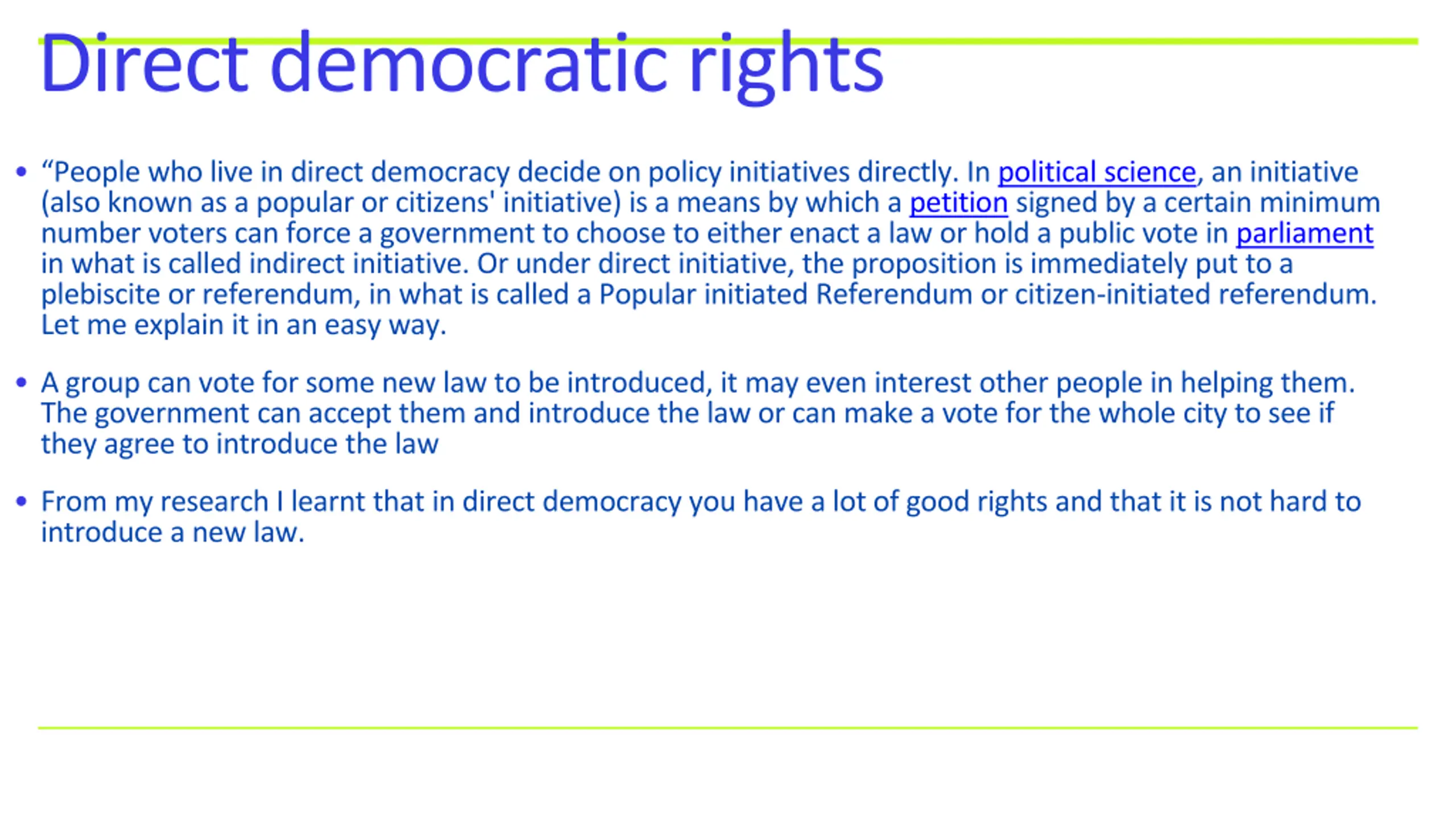 Direct democratic rights

• “People who live in direct democracy decide on policy initiatives directly. In political science, an initiative (also known as a popular or citizens' initiative) is a means by which a petition signed by a certain minimum number voters can force a government to choose to either enact a law or hold a public vote in parliament in what is called indirect initiative. Or under direct initiative, the proposition is immediately put to a plebiscite or referendum, in what is called a Popular initiated Referendum or citizen-initiated referendum. Let me explain it in an easy way.

• A group can vote for some new law to be introduced, it may even interest other people in helping them. The government can accept them and introduce the law or can make a vote for the whole city to see if they agree to introduce the law

• From my research I learnt that in direct democracy you have a lot of good rights and that it is not hard to introduce a new law.